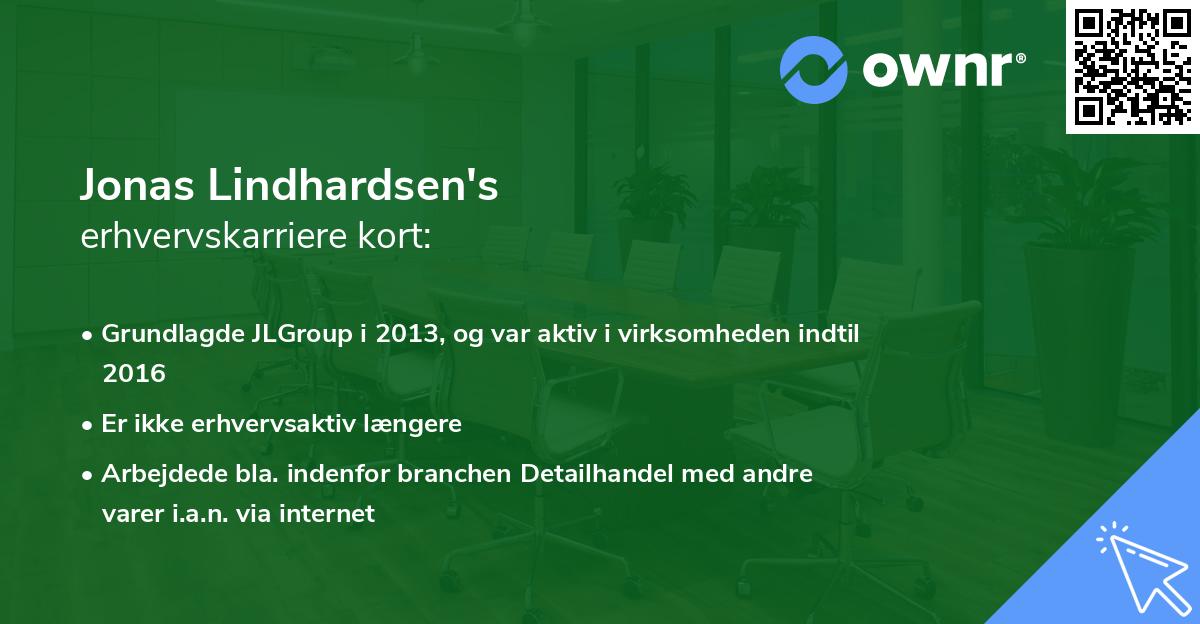 ownr®

Jonas Lindhardsen's
erhvervskarriere kort:

• Grundlagde JLGroup i 2013, og var aktiv i virksomheden indtil 2016
• Er ikke erhvervsaktiv længere
• Arbejdede bla. indenfor branchen Detailhandel med andre varer i.a.n. via internet